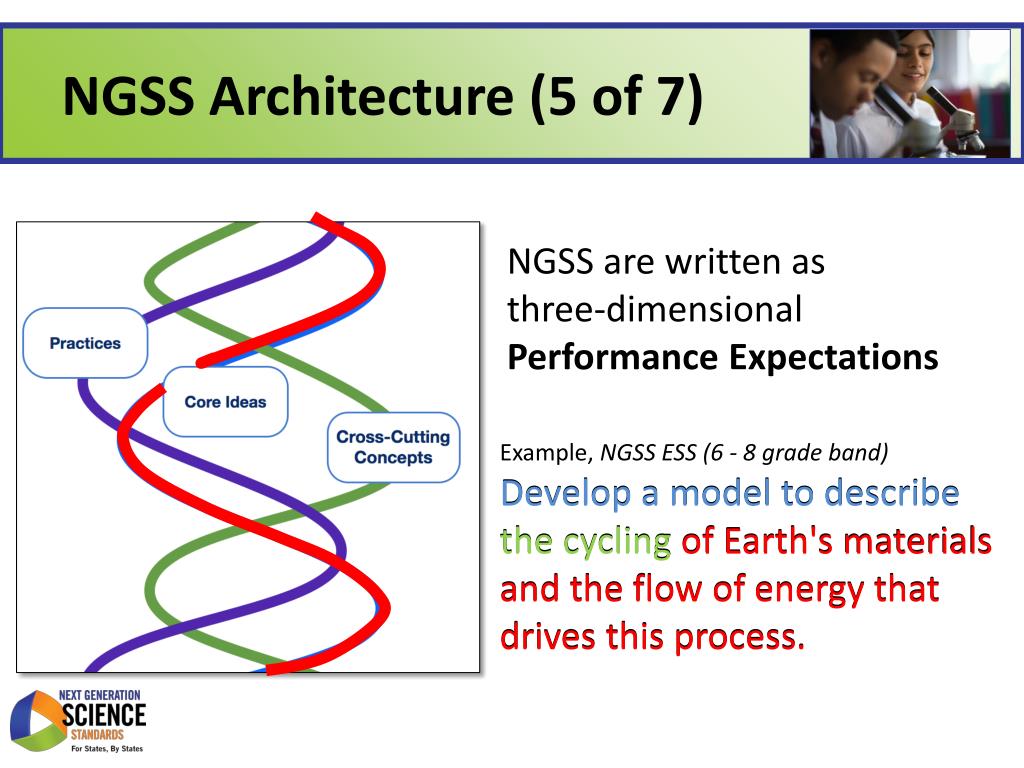 NGSS Architecture (5 of 7)

Practices

Core Ideas

Cross-Cutting Concepts

NGSS are written as three-dimensional **Performance Expectations**

Example, *NGSS ESS (6 - 8 grade band)*
Develop a model to describe the cycling of Earth's materials and the flow of energy that drives this process.

NEXT GENERATION SCIENCE STANDARDS
For States, By States